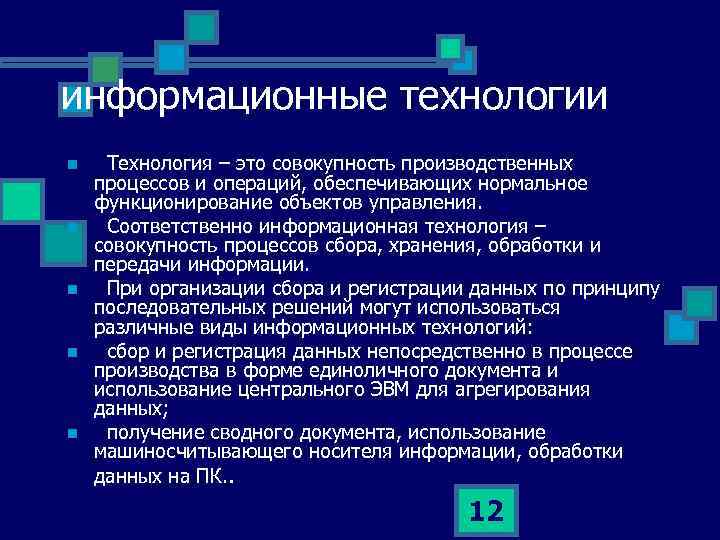 информационные технологии

Технология – это совокупность производственных процессов и операций, обеспечивающих нормальное функционирование объектов управления.

Соответственно информационная технология – совокупность процессов сбора, хранения, обработки и передачи информации.

При организации сбора и регистрации данных по принципу последовательных решений могут использоваться различные виды информационных технологий:

сбор и регистрация данных непосредственно в процессе производства в форме единоличного документа и использование центрального ЭВМ для агрегирования данных;

получение сводного документа, использование машиносчитывающего носителя информации, обработки данных на ПК..

12